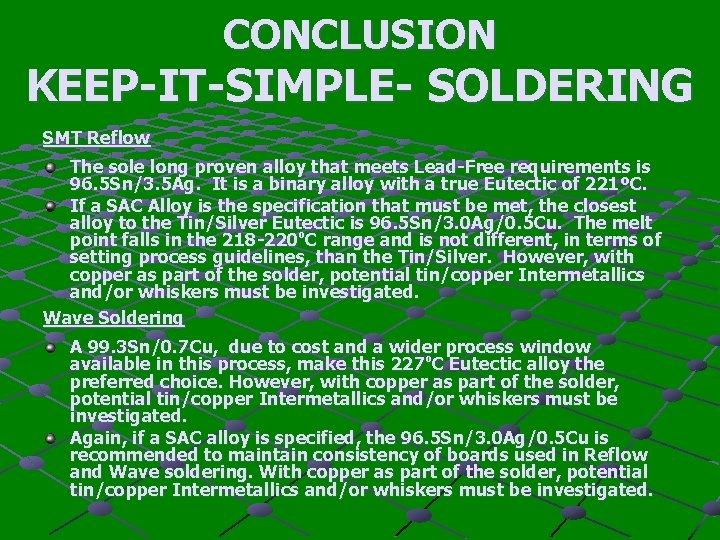 CONCLUSION
KEEP-IT-SIMPLE- SOLDERING

SMT Reflow

The sole long proven alloy that meets Lead-Free requirements is 96.5Sn/3.5Ag. It is a binary alloy with a true Eutectic of 221ºC.

If a SAC Alloy is the specification that must be met, the closest alloy to the Tin/Silver Eutectic is 96.5Sn/3.0Ag/0.5Cu. The melt point falls in the 218-220ºC range and is not different, in terms of setting process guidelines, than the Tin/Silver. However, with copper as part of the solder, potential tin/copper Intermetallics and/or whiskers must be investigated.

Wave Soldering

A 99.3Sn/0.7Cu, due to cost and a wider process window available in this process, make this 227ºC Eutectic alloy the preferred choice. However, with copper as part of the solder, potential tin/copper Intermetallics and/or whiskers must be investigated.

Again, if a SAC alloy is specified, the 96.5Sn/3.0Ag/0.5Cu is recommended to maintain consistency of boards used in Reflow and Wave soldering. With copper as part of the solder, potential tin/copper Intermetallics and/or whiskers must be investigated.